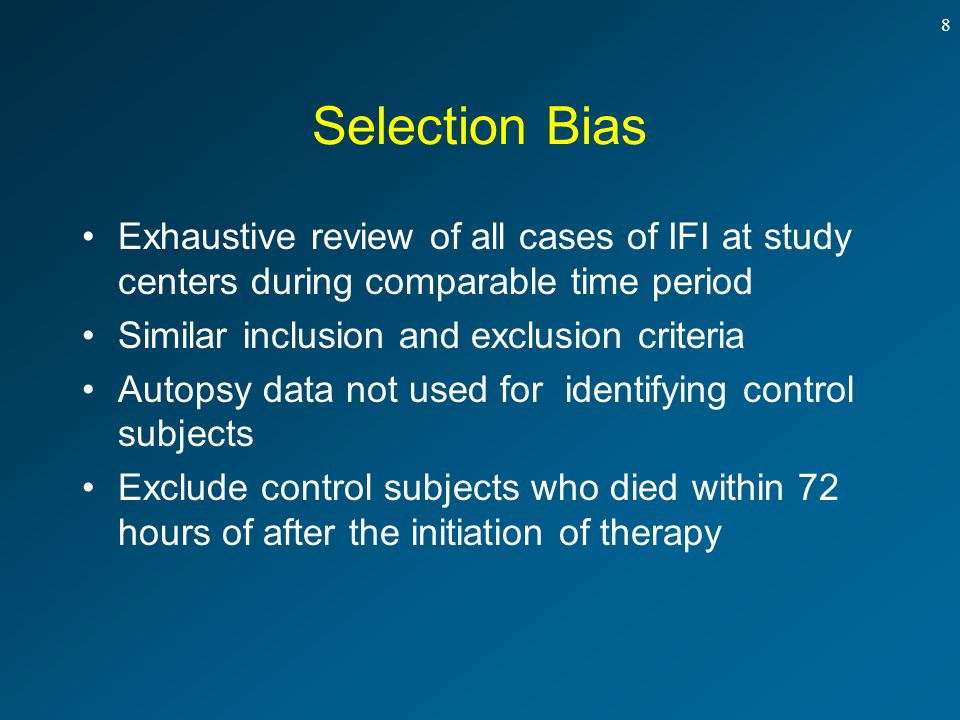 8

Selection Bias

• Exhaustive review of all cases of IFI at study centers during comparable time period
• Similar inclusion and exclusion criteria
• Autopsy data not used for identifying control subjects
• Exclude control subjects who died within 72 hours of after the initiation of therapy